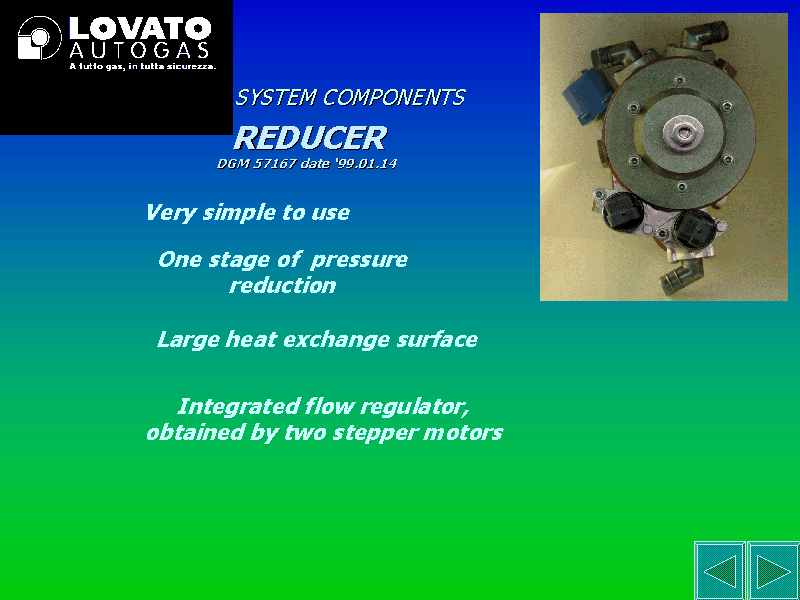 LOVATO
AUTOGAS
A tutto gas, in tutta sicurezza.

SYSTEM COMPONENTS

REDUCER

DGM 57167 date '99.01.14

Very simple to use

One stage of pressure reduction

Large heat exchange surface

Integrated flow regulator, obtained by two stepper motors